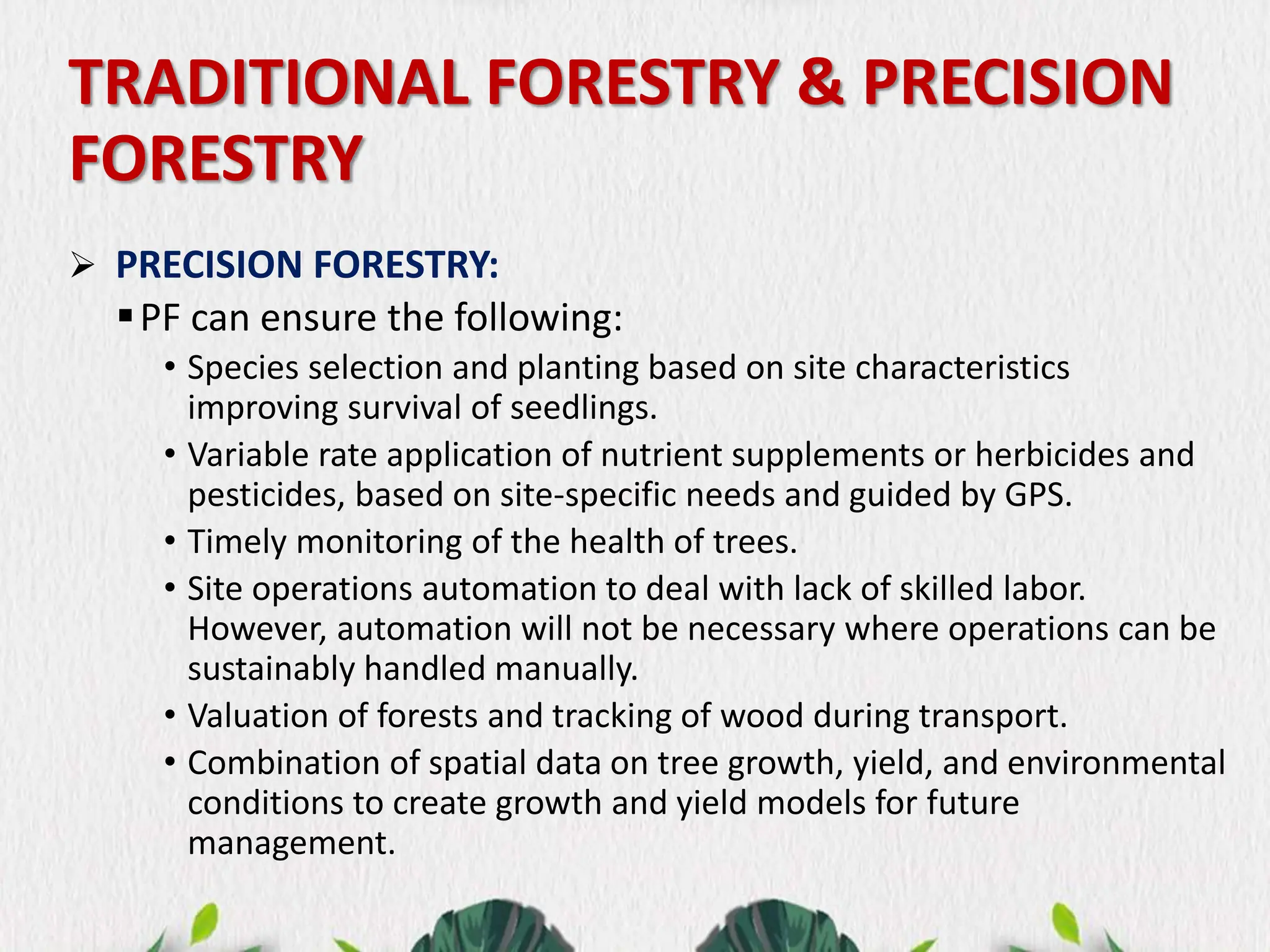 TRADITIONAL FORESTRY & PRECISION FORESTRY

➢ PRECISION FORESTRY:

▪ PF can ensure the following:

• Species selection and planting based on site characteristics improving survival of seedlings.

• Variable rate application of nutrient supplements or herbicides and pesticides, based on site-specific needs and guided by GPS.

• Timely monitoring of the health of trees.

• Site operations automation to deal with lack of skilled labor. However, automation will not be necessary where operations can be sustainably handled manually.

• Valuation of forests and tracking of wood during transport.

• Combination of spatial data on tree growth, yield, and environmental conditions to create growth and yield models for future management.